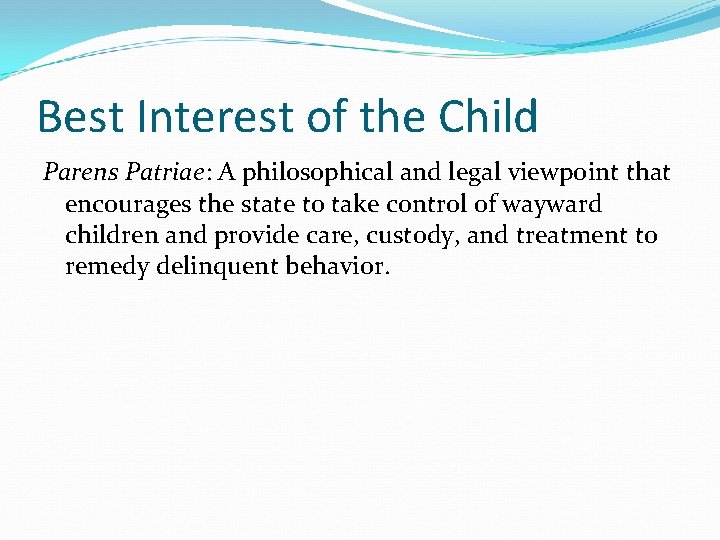 Best Interest of the Child

Parens Patriae: A philosophical and legal viewpoint that encourages the state to take control of wayward children and provide care, custody, and treatment to remedy delinquent behavior.